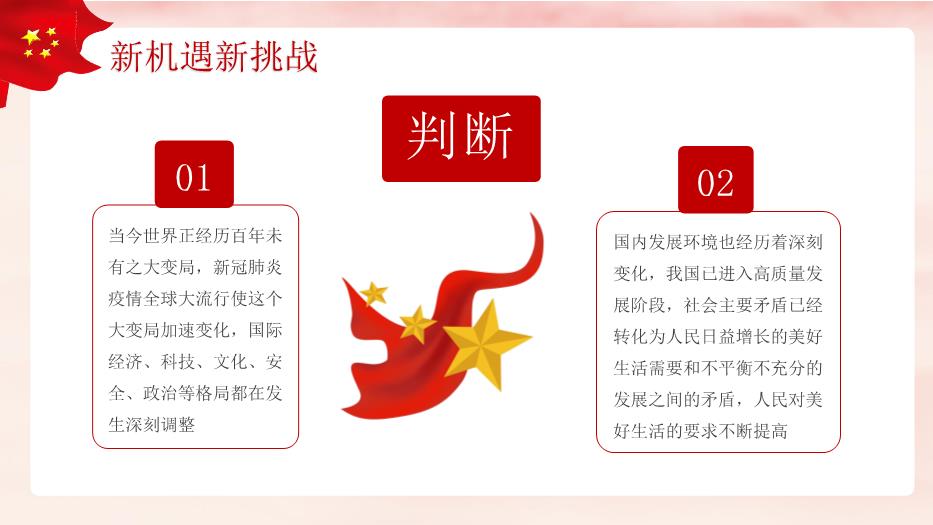 新机遇新挑战

判断

01

当今世界正经历百年未有之大变局，新冠肺炎疫情全球大流行使这个大变局加速变化，国际经济、科技、文化、安全、政治等格局都在发生深刻调整

02

国内发展环境也经历着深刻变化，我国已进入高质量发展阶段，社会主要矛盾已经转化为人民日益增长的美好生活需要和不平衡不充分的发展之间的矛盾，人民对美好生活的要求不断提高